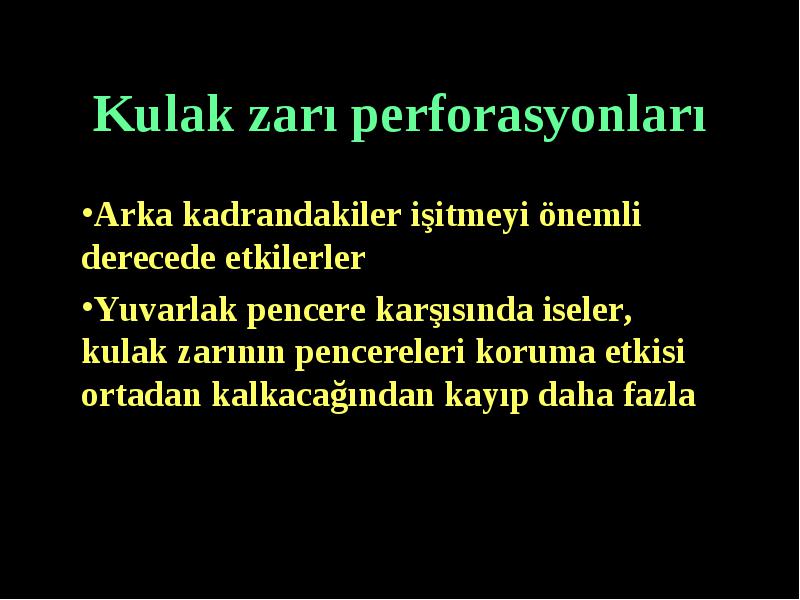 Kulak zarı perforasyonları

•Arka kadrandakiler işitmeyi önemli derecede etkilerler

•Yuvarlak pencere karşısında iseler, kulak zarının pencereleri koruma etkisi ortadan kalkacağından kayıp daha fazla